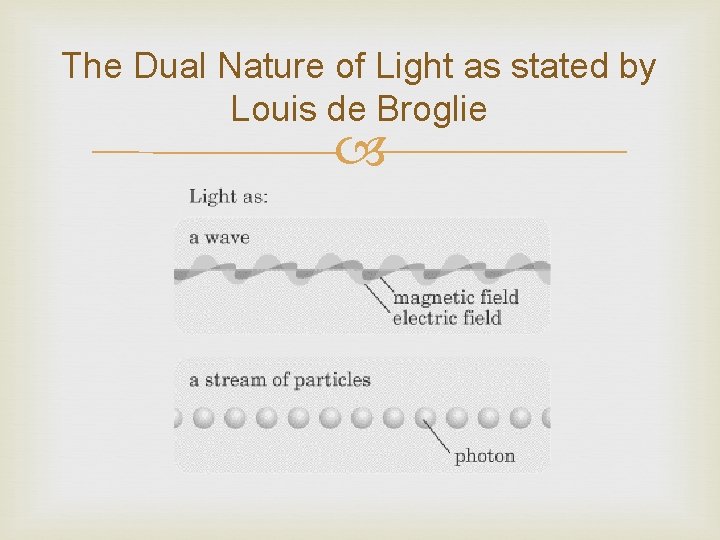 The Dual Nature of Light as stated by Louis de Broglie

Light as:

a wave

magnetic field
electric field

a stream of particles

photon